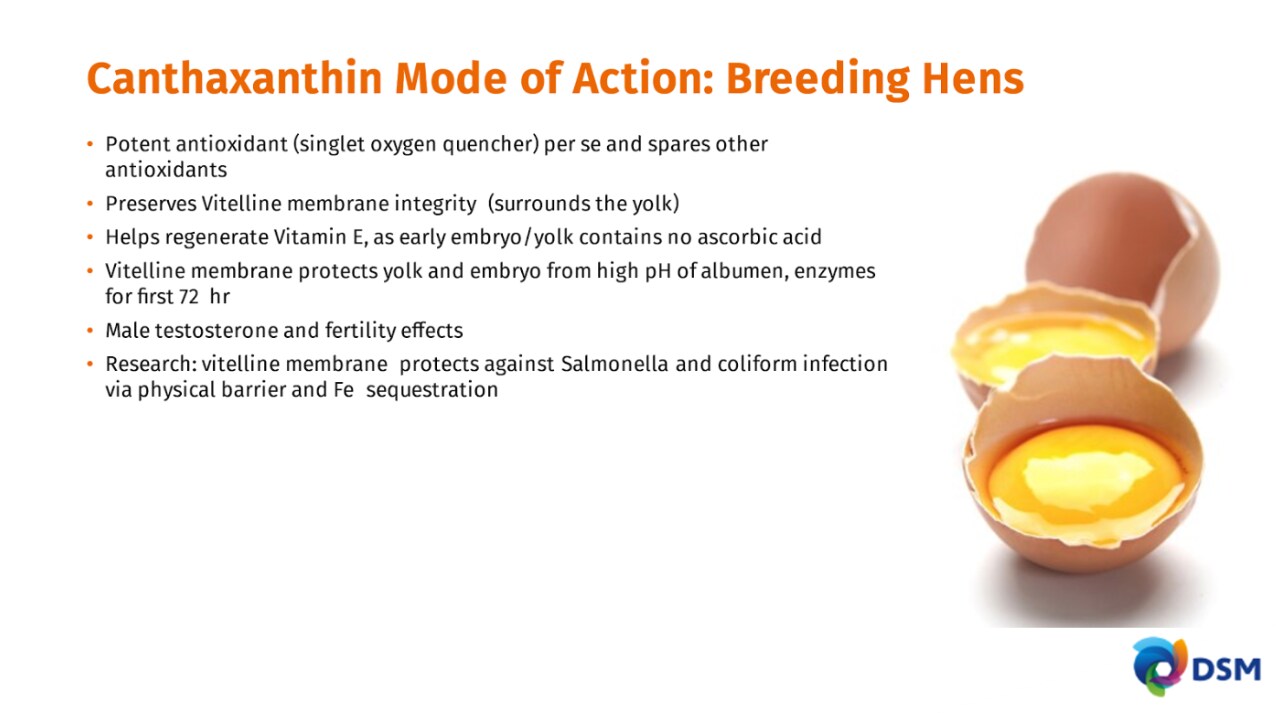 Canthaxanthin Mode of Action: Breeding Hens

• Potent antioxidant (singlet oxygen quencher) per se and spares other antioxidants
• Preserves Vitelline membrane integrity (surrounds the yolk)
• Helps regenerate Vitamin E, as early embryo/yolk contains no ascorbic acid
• Vitelline membrane protects yolk and embryo from high pH of albumen, enzymes for first 72 hr
• Male testosterone and fertility effects
• Research: vitelline membrane protects against Salmonella and coliform infection via physical barrier and Fe sequestration

DSM